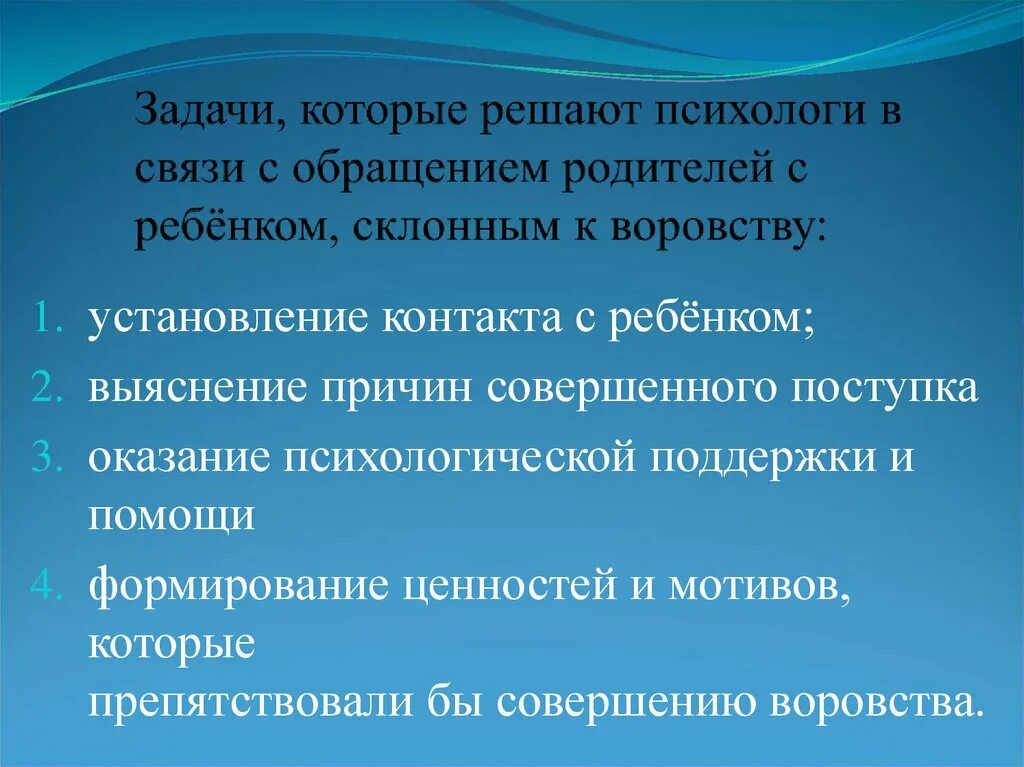 Задачи, которые решают психологи в связи с обращением родителей с ребёнком, склонным к воровству:

1. установление контакта с ребёнком;
2. выяснение причин совершенного поступка
3. оказание психологической поддержки и помощи
4. формирование ценностей и мотивов, которые препятствовали бы совершению воровства.